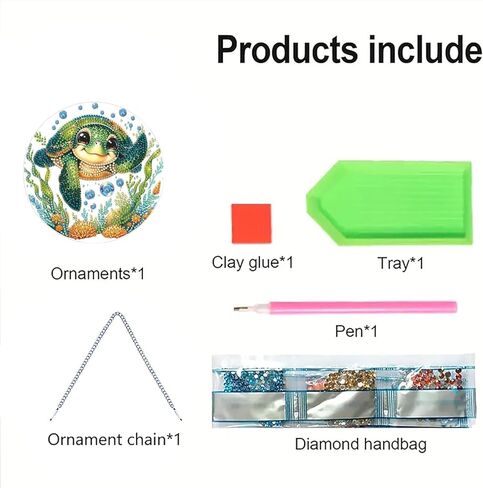 Products include

Ornaments*1

Clay glue*1

Tray*1

Pen*1

Ornament chain*1

Diamond handbag